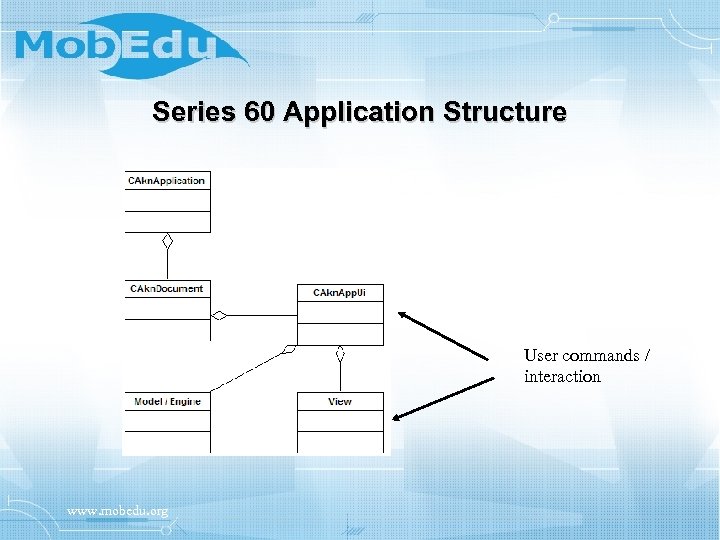 MobEdu

Series 60 Application Structure

CAknApplication

CAknDocument

CAknAppUi

Model / Engine

View

User commands / interaction

www.mobedu.org